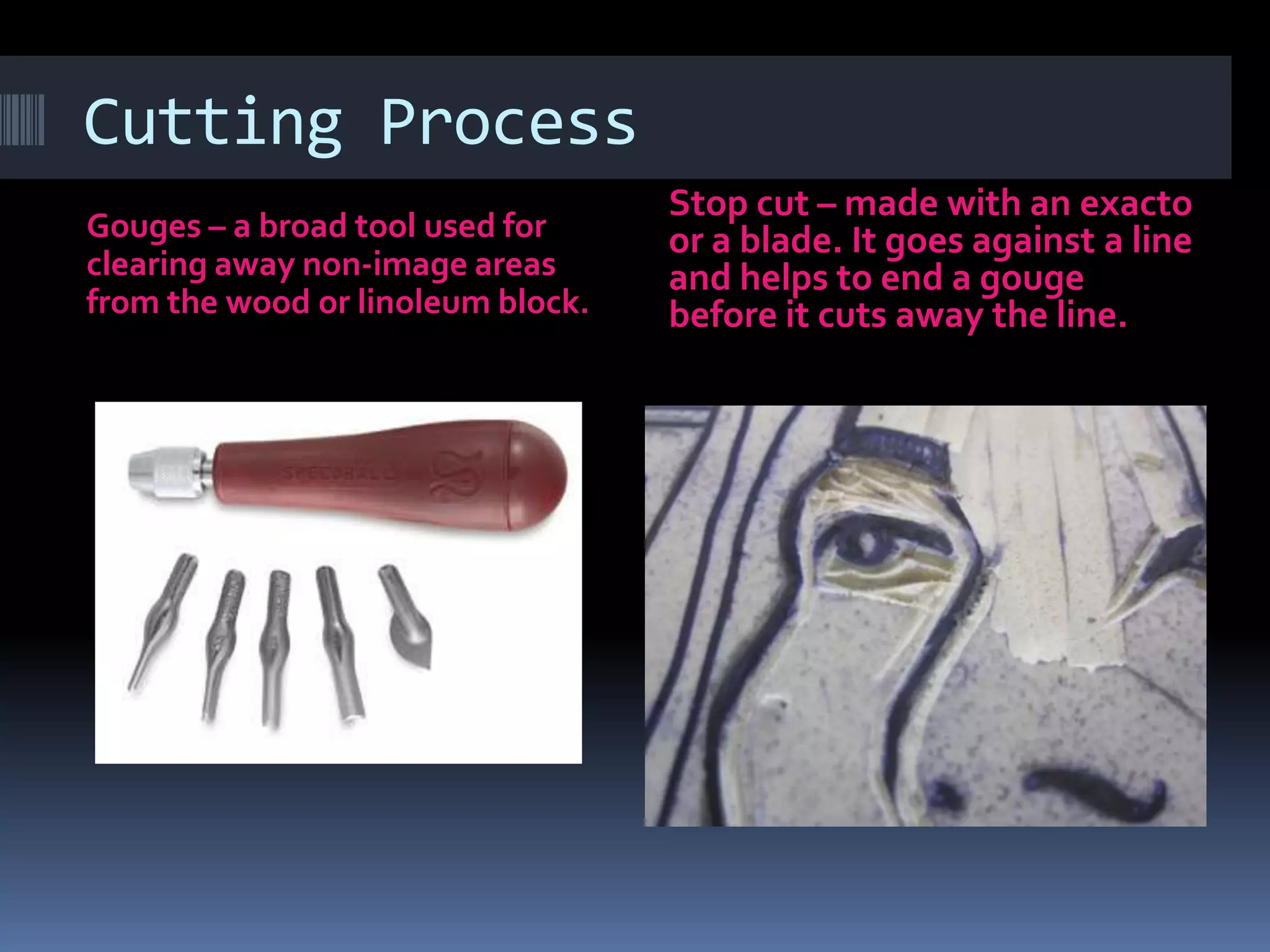 Cutting Process

Gouges – a broad tool used for clearing away non-image areas from the wood or linoleum block.

Stop cut – made with an exacto or a blade. It goes against a line and helps to end a gouge before it cuts away the line.

SPEEDBALL